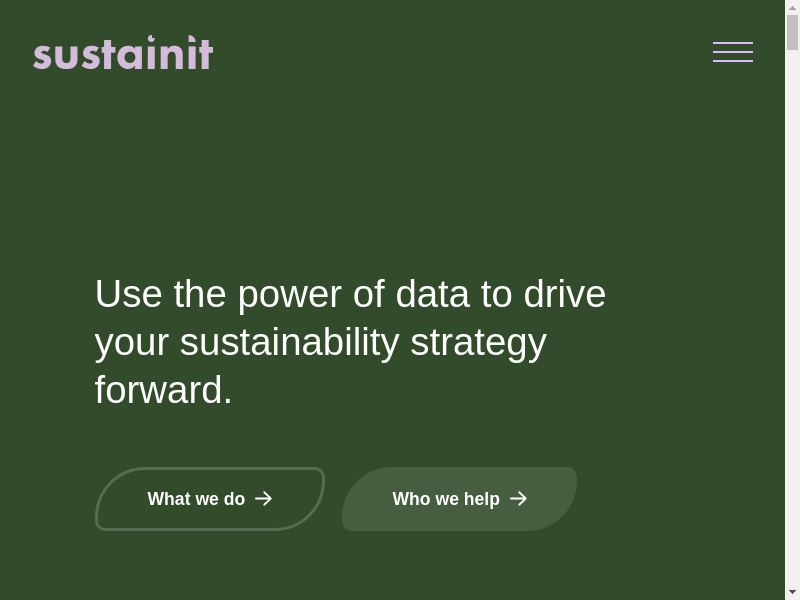 sustainit

Use the power of data to drive your sustainability strategy forward.

What we do →

Who we help →